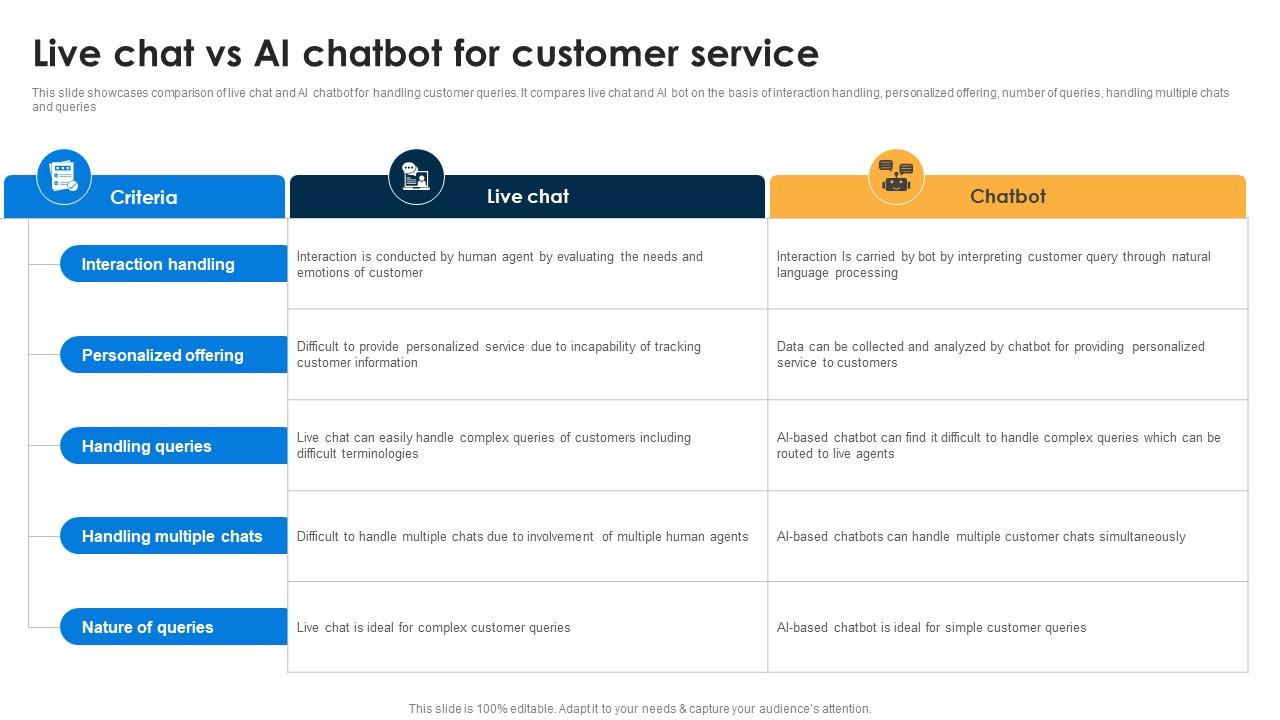 Live chat vs AI chatbot for customer service

This slide showcases comparison of live chat and AI chatbot for handling customer queries. It compares live chat and AI bot on the basis of interaction handling, personalized offering, number of queries, handling multiple chats and queries

| Criteria | Live chat | Chatbot |
|---|---|---|
| Interaction handling | Interaction is conducted by human agent by evaluating the needs and emotions of customer | Interaction Is carried by bot by interpreting customer query through natural language processing |
| Personalized offering | Difficult to provide personalized service due to incapability of tracking customer information | Data can be collected and analyzed by chatbot for providing personalized service to customers |
| Handling queries | Live chat can easily handle complex queries of customers including difficult terminologies | AI-based chatbot can find it difficult to handle complex queries which can be routed to live agents |
| Handling multiple chats | Difficult to handle multiple chats due to involvement of multiple human agents | AI-based chatbots can handle multiple customer chats simultaneously |
| Nature of queries | Live chat is ideal for complex customer queries | AI-based chatbot is ideal for simple customer queries |

This slide is 100% editable. Adapt it to your needs & capture your audience's attention.